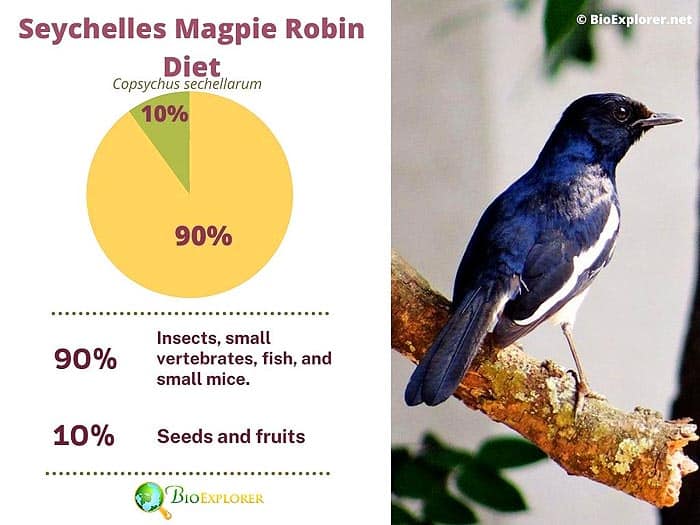 Seychelles Magpie Robin Diet

Copsychus sechellarum

10%

90%

90% Insects, small vertebrates, fish, and small mice.

10% Seeds and fruits

BioExplorer

© BioExplorer.net